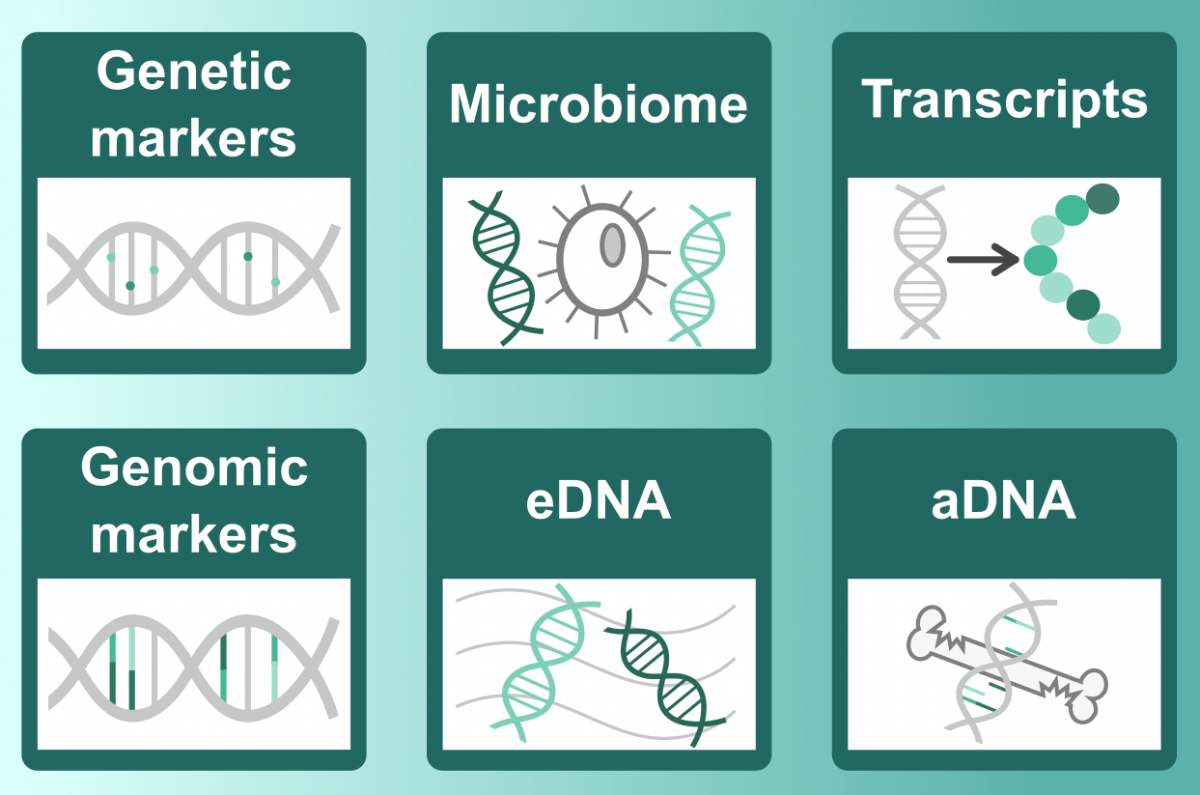 Genetic markers

Microbiome

Transcripts

Genomic markers

eDNA

aDNA